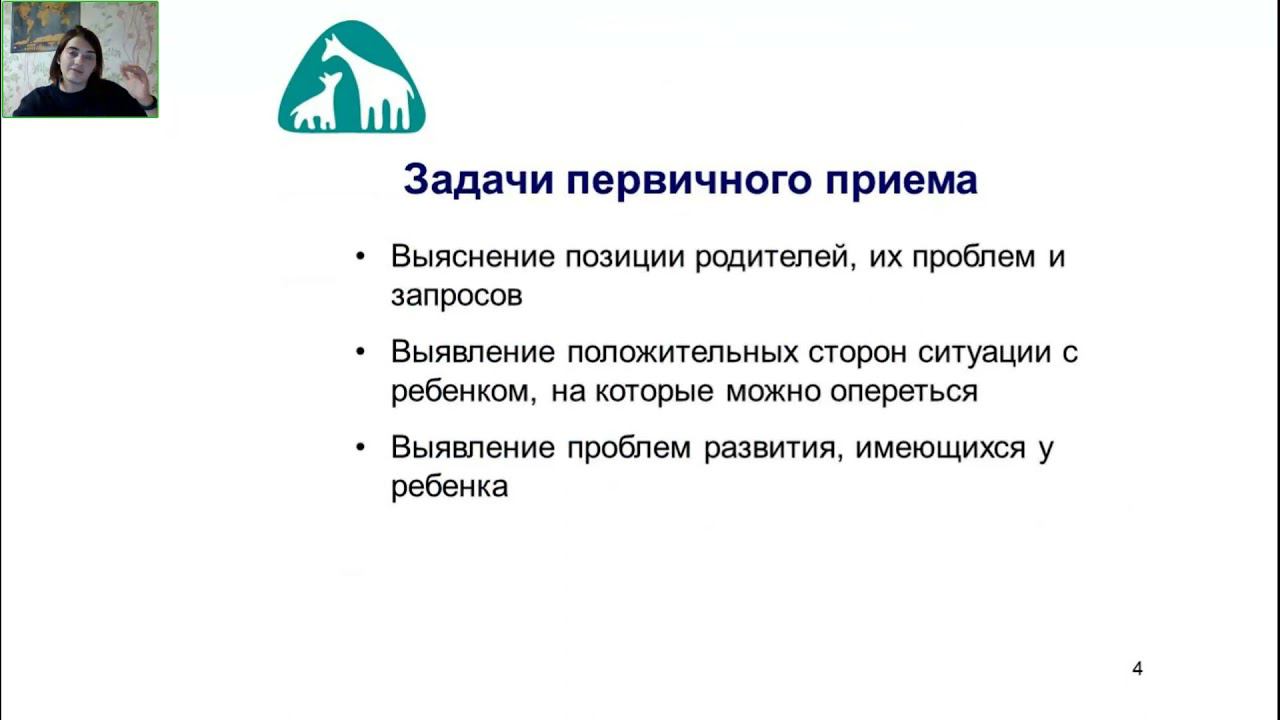 Задачи первичного приема

• Выяснение позиции родителей, их проблем и запросов

• Выявление положительных сторон ситуации с ребенком, на которые можно опереться

• Выявление проблем развития, имеющихся у ребенка

4